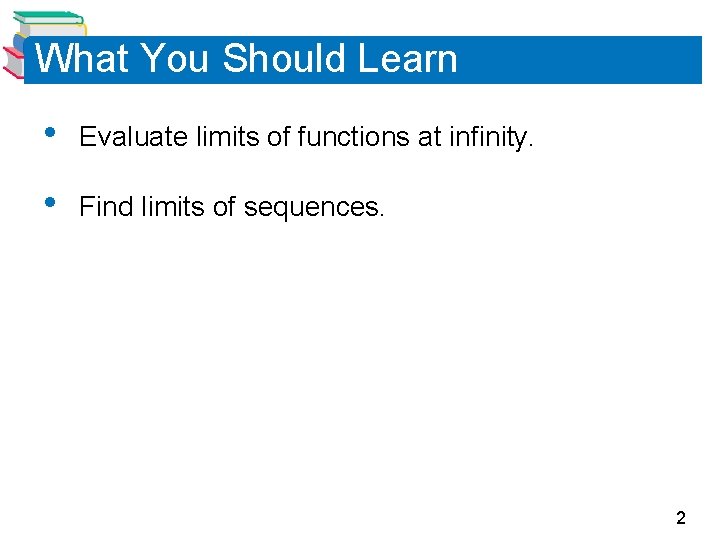 What You Should Learn

• Evaluate limits of functions at infinity.

• Find limits of sequences.

2